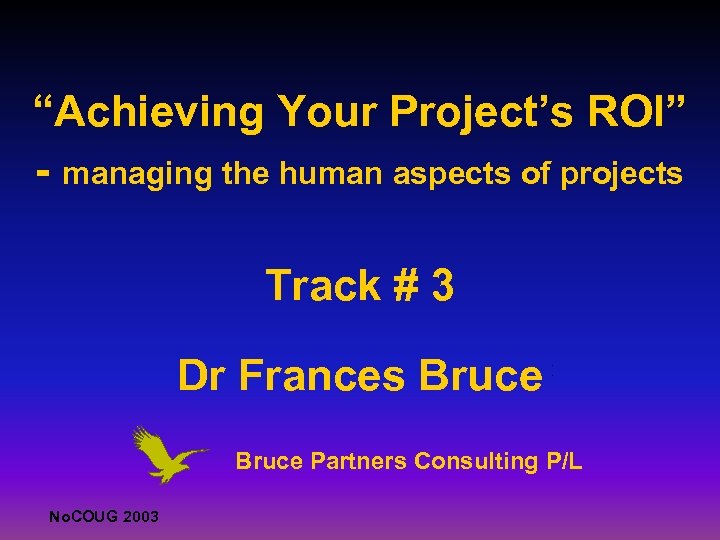 “Achieving Your Project’s ROI”
- managing the human aspects of projects

Track # 3

Dr Frances Bruce

Bruce Partners Consulting P/L

NoCOUG 2003